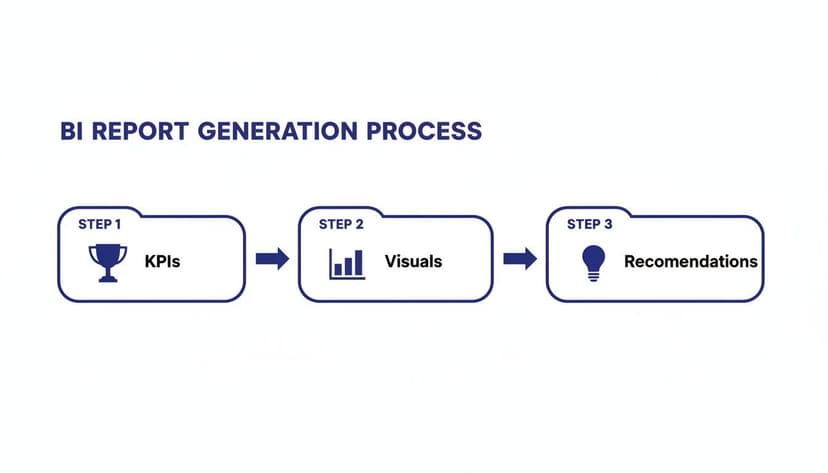 BI REPORT GENERATION PROCESS

STEP 1
KPIs

STEP 2
Visuals

STEP 3
Recomendations